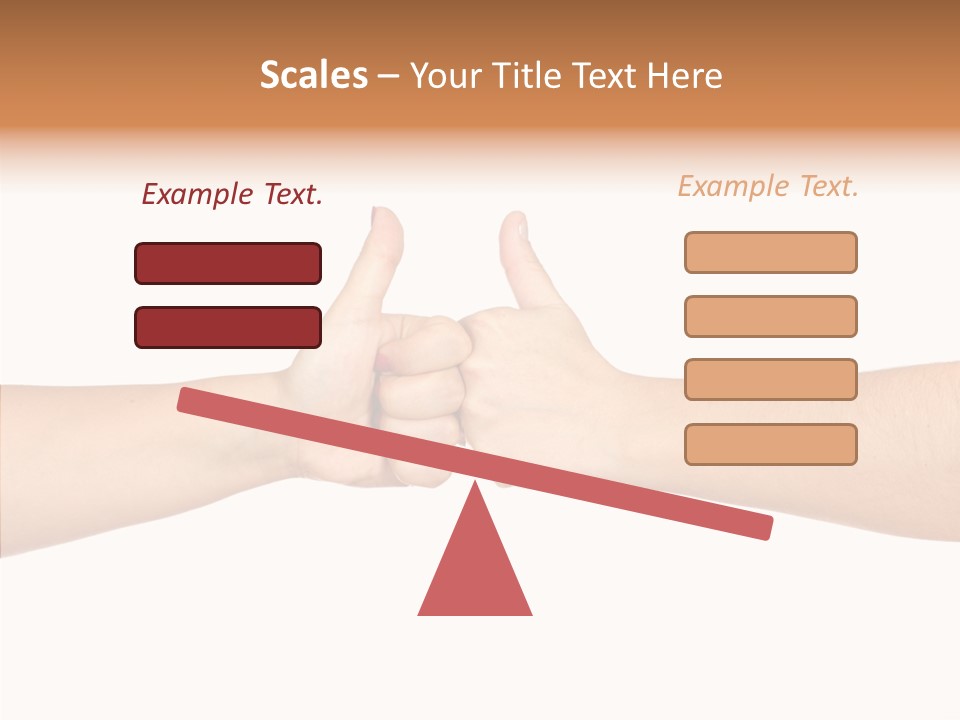 Scales – Your Title Text Here

Example Text.

Example Text.